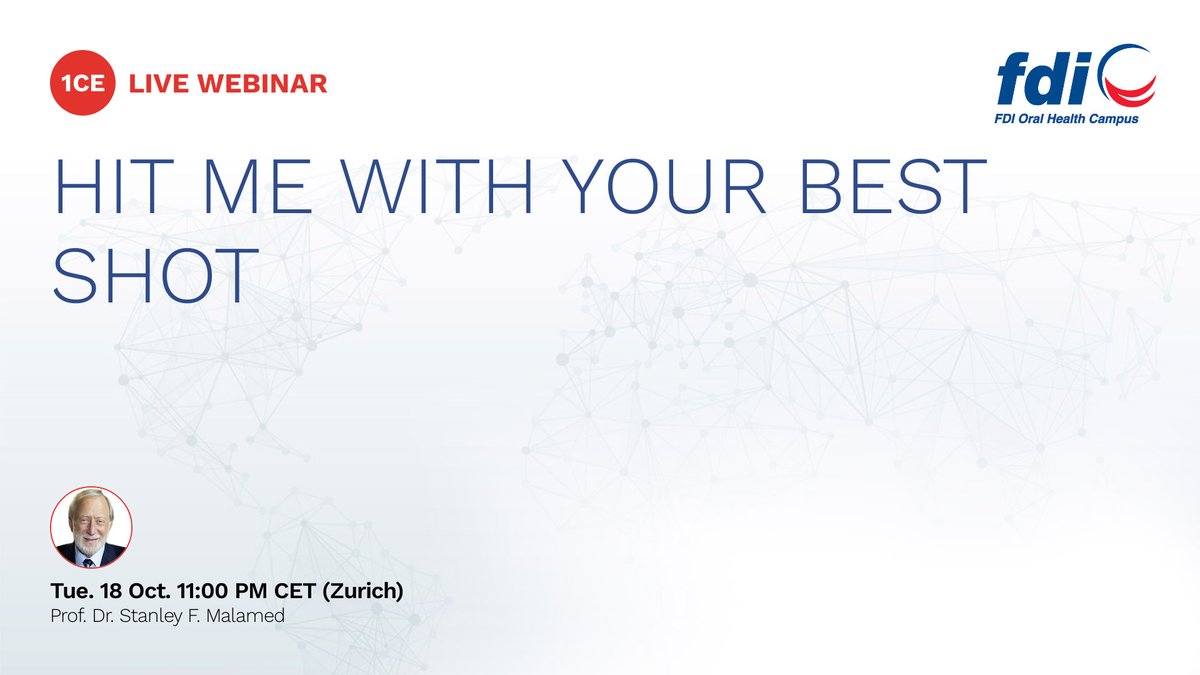 1CE LIVE WEBINAR

fdi
FDI Oral Health Campus

HIT ME WITH YOUR BEST SHOT

Tue. 18 Oct. 11:00 PM CET (Zurich)
Prof. Dr. Stanley F. Malamed